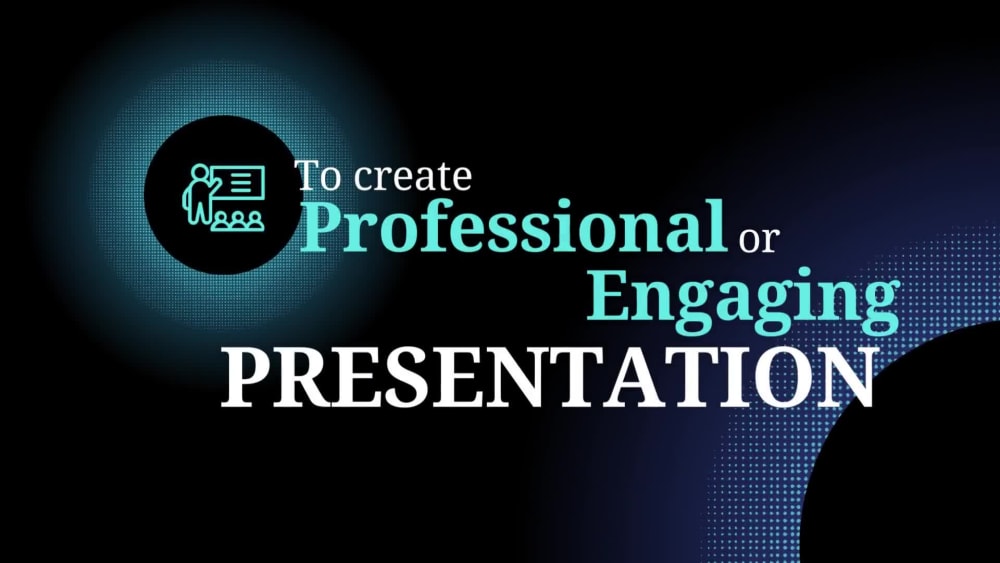 To create Professional or Engaging PRESENTATION